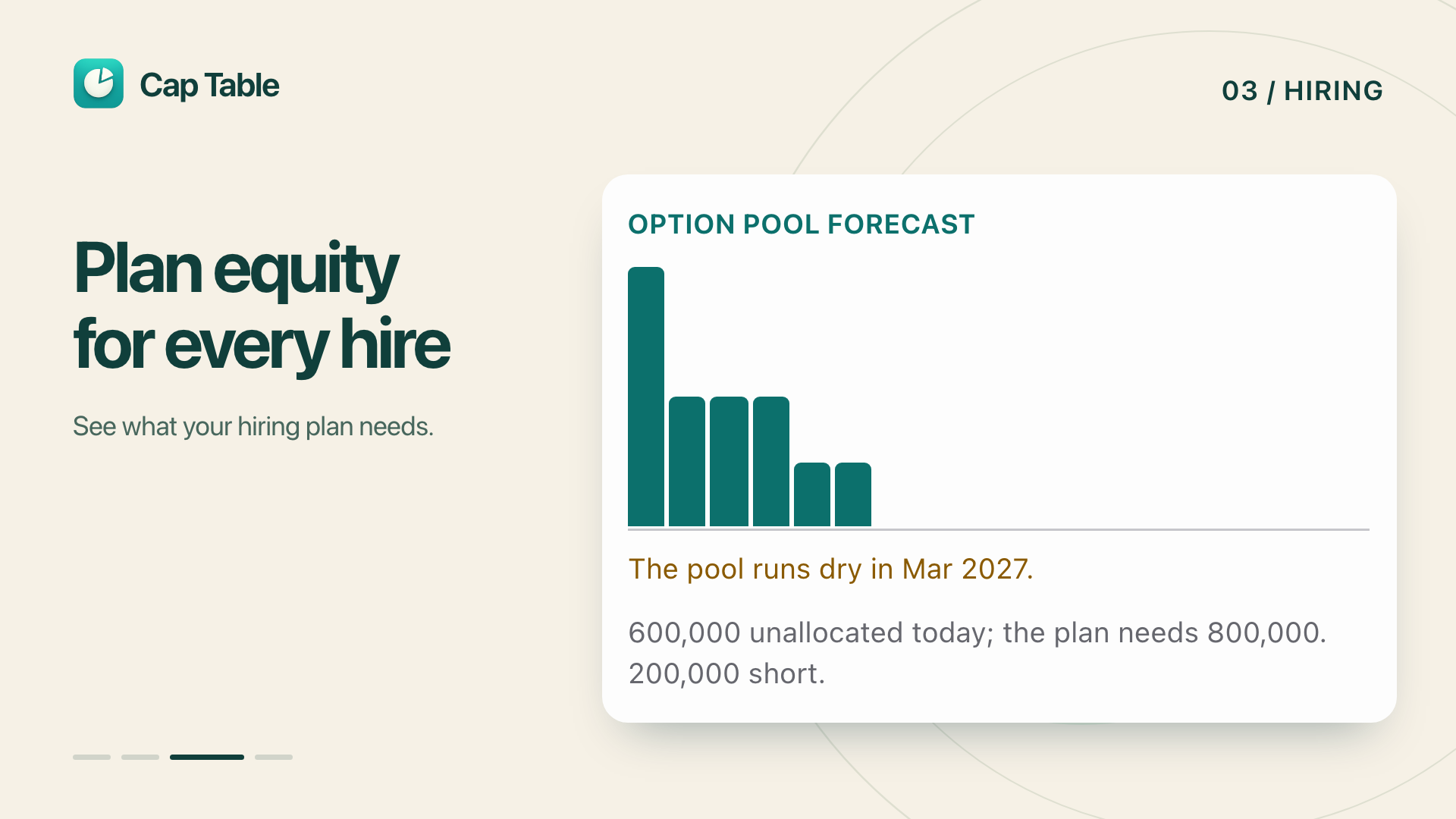 Cap Table

03 / HIRING

Plan equity for every hire

See what your hiring plan needs.

OPTION POOL FORECAST

The pool runs dry in Mar 2027.

600,000 unallocated today; the plan needs 800,000. 200,000 short.